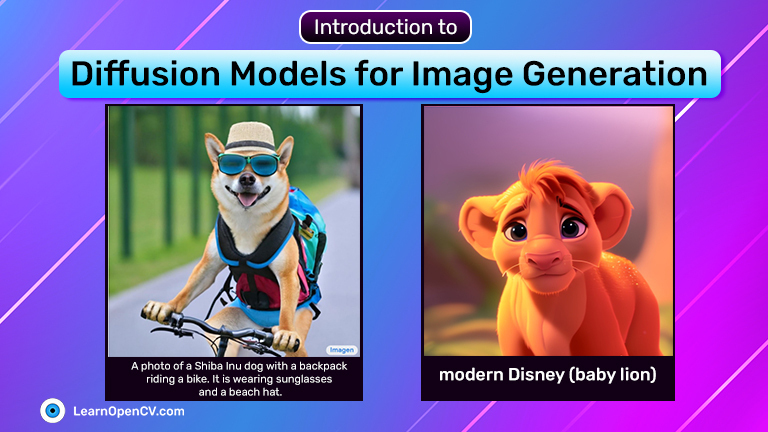 Introduction to

Diffusion Models for Image Generation

Imagen

A photo of a Shiba Inu dog with a backpack riding a bike. It is wearing sunglasses and a beach hat.

modern Disney (baby lion)

LearnOpenCV.com